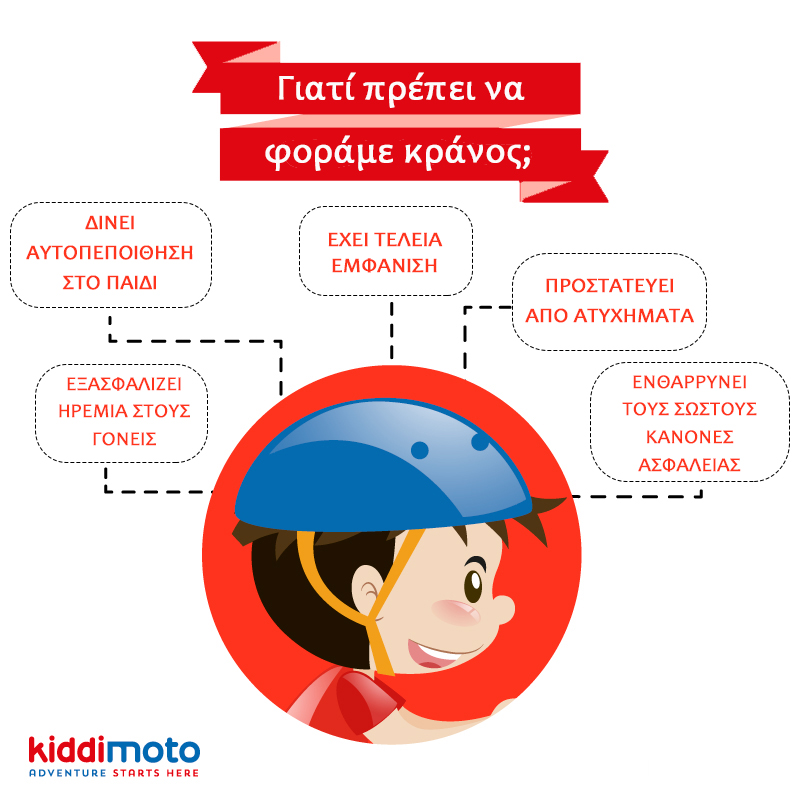 Γιατί πρέπει να φοράμε κράνος;

ΔΙΝΕΙ ΑΥΤΟΠΕΠΟΙΘΗΣΗ ΣΤΟ ΠΑΙΔΙ

ΕΧΕΙ ΤΕΛΕΙΑ ΕΜΦΑΝΙΣΗ

ΠΡΟΣΤΑΤΕΥΕΙ ΑΠΟ ΑΤΥΧΗΜΑΤΑ

ΕΞΑΣΦΑΛΙΖΕΙ ΗΡΕΜΙΑ ΣΤΟΥΣ ΓΟΝΕΙΣ

ΕΝΘΑΡΡΥΝΕΙ ΤΟΥΣ ΣΩΣΤΟΥΣ ΚΑΝΟΝΕΣ ΑΣΦΑΛΕΙΑΣ

kiddimoto
ADVENTURE STARTS HERE